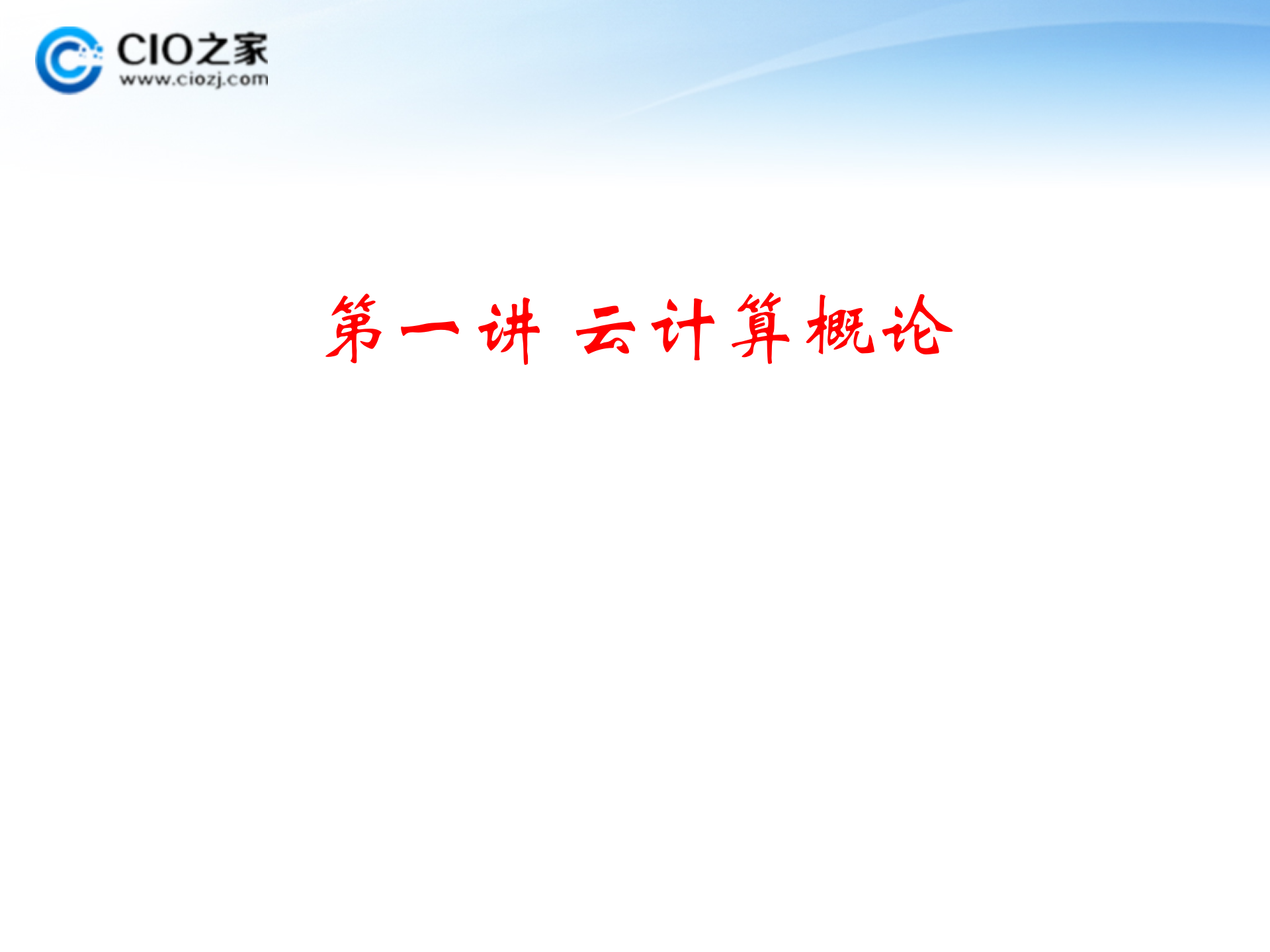 CIO之家
www.ciozj.com

第一讲 云计算概论